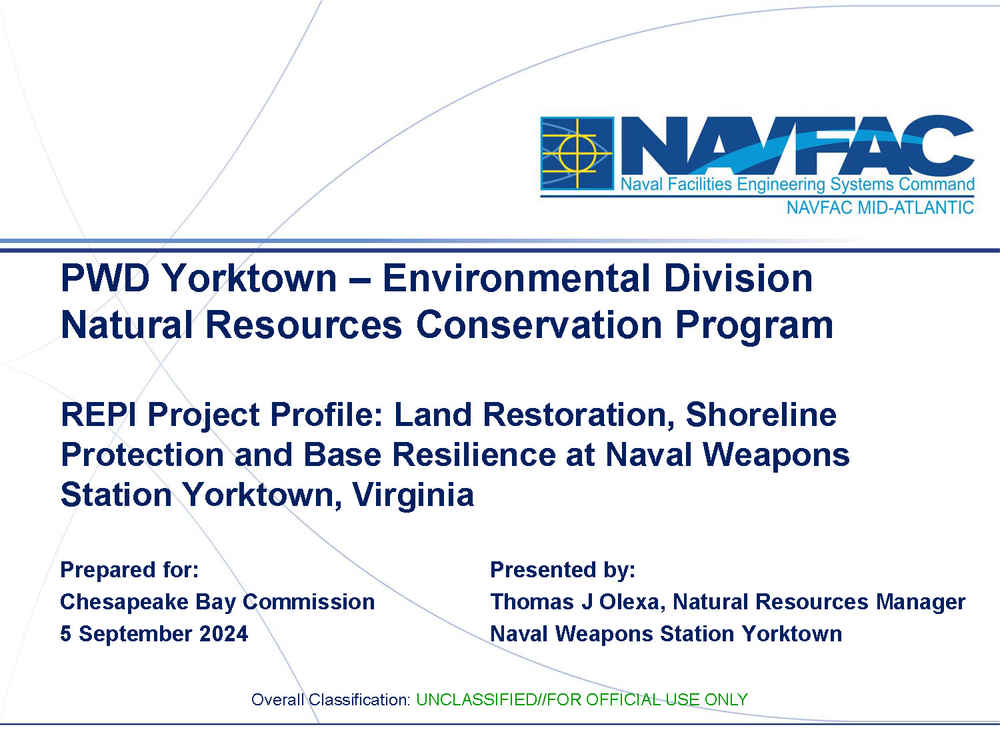 NAVFAC
Naval Facilities Engineering Systems Command
NAVFAC MID-ATLANTIC

PWD Yorktown – Environmental Division
Natural Resources Conservation Program

REPI Project Profile: Land Restoration, Shoreline Protection and Base Resilience at Naval Weapons Station Yorktown, Virginia

Prepared for:
Chesapeake Bay Commission
5 September 2024

Presented by:
Thomas J Olexa, Natural Resources Manager
Naval Weapons Station Yorktown

Overall Classification: UNCLASSIFIED//FOR OFFICIAL USE ONLY